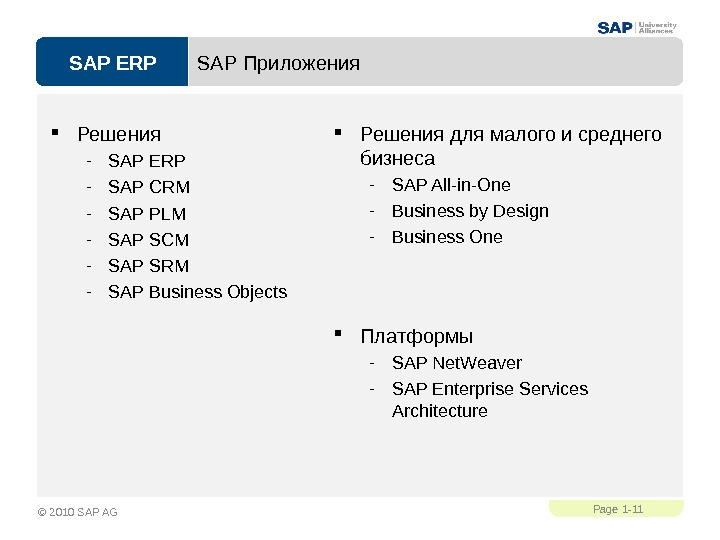 SAP University Alliances

SAP ERP

SAP Приложения

▪ Решения
- SAP ERP
- SAP CRM
- SAP PLM
- SAP SCM
- SAP SRM
- SAP Business Objects

▪ Решения для малого и среднего бизнеса
- SAP All-in-One
- Business by Design
- Business One

▪ Платформы
- SAP NetWeaver
- SAP Enterprise Services Architecture

© 2010 SAP AG

Page 1-11